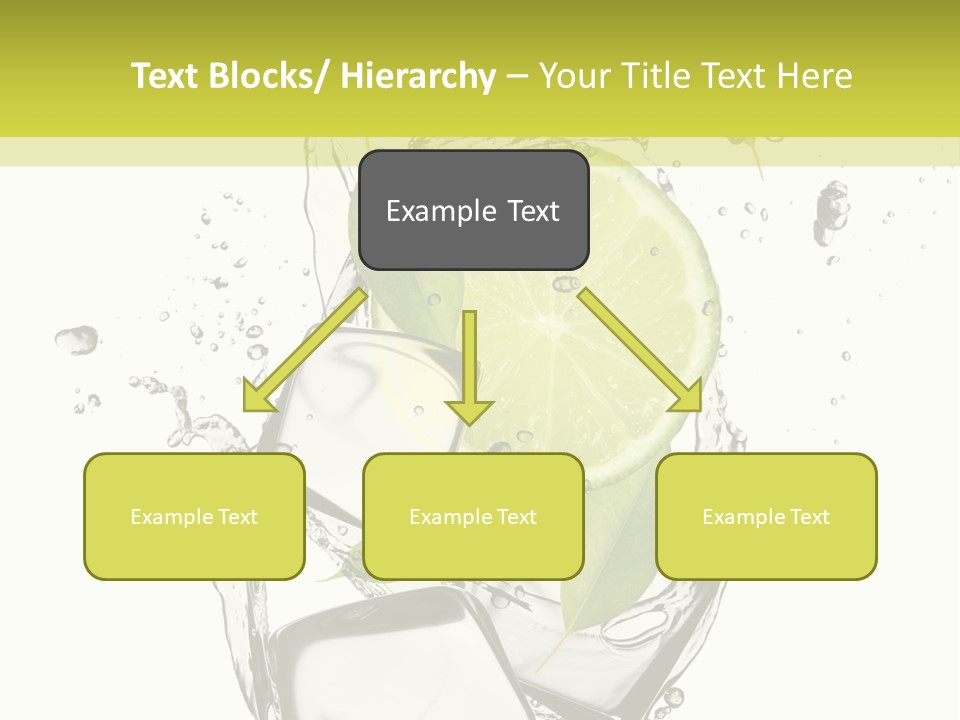 Text Blocks/ Hierarchy – Your Title Text Here

Example Text

Example Text

Example Text

Example Text